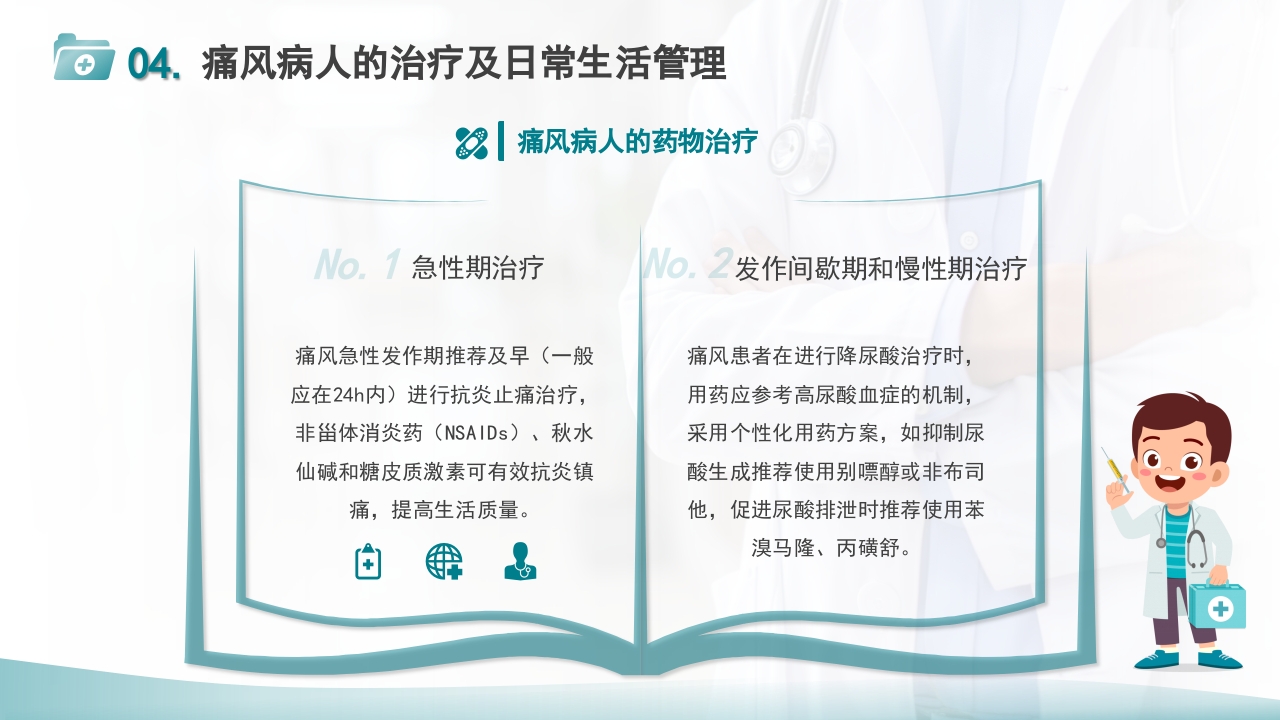 04. 痛风病人的治疗及日常生活管理

痛风病人的药物治疗

No. 1 急性期治疗

痛风急性发作期推荐及早（一般应在24h内）进行抗炎止痛治疗，非甾体消炎药（NSAIDs）、秋水仙碱和糖皮质激素可有效抗炎镇痛，提高生活质量。

No. 2 发作间歇期和慢性期治疗

痛风患者在进行降尿酸治疗时，用药应参考高尿酸血症的机制，采用个性化用药方案，如抑制尿酸生成推荐使用别嘌醇或非布司他，促进尿酸排泄时推荐使用苯溴马隆、丙磺舒。